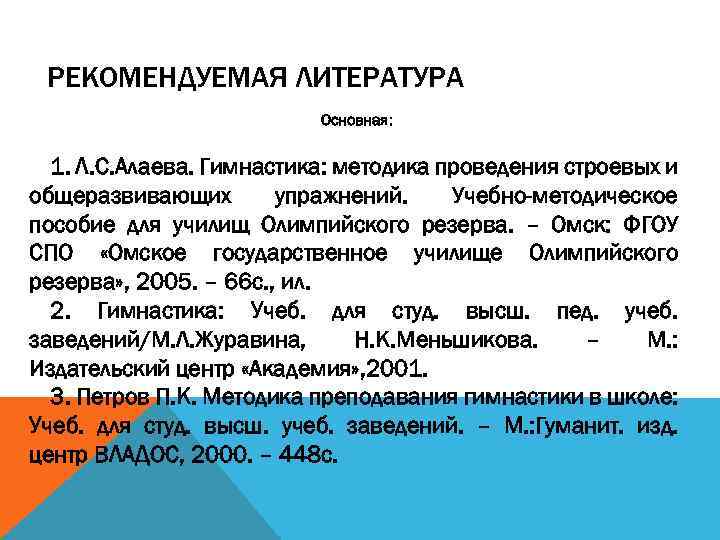 РЕКОМЕНДУЕМАЯ ЛИТЕРАТУРА

Основная:

1. Л.С.Алаева. Гимнастика: методика проведения строевых и общеразвивающих упражнений. Учебно-методическое пособие для училищ Олимпийского резерва. – Омск: ФГОУ СПО «Омское государственное училище Олимпийского резерва», 2005. – 66с., ил.

2. Гимнастика: Учеб. для студ. высш. пед. учеб. заведений/М.Л.Журавина, Н.К.Меньшикова. – М.: Издательский центр «Академия»,2001.

3. Петров П.К. Методика преподавания гимнастики в школе: Учеб. для студ. высш. учеб. заведений. – М.:Гуманит. изд. центр ВЛАДОС, 2000. – 448с.